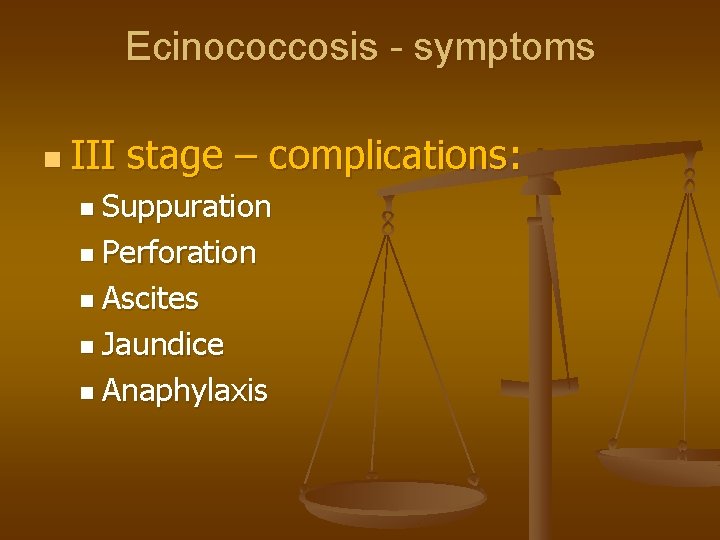 Ecinococcosis - symptoms

III stage – complications:
Suppuration
Perforation
Ascites
Jaundice
Anaphylaxis